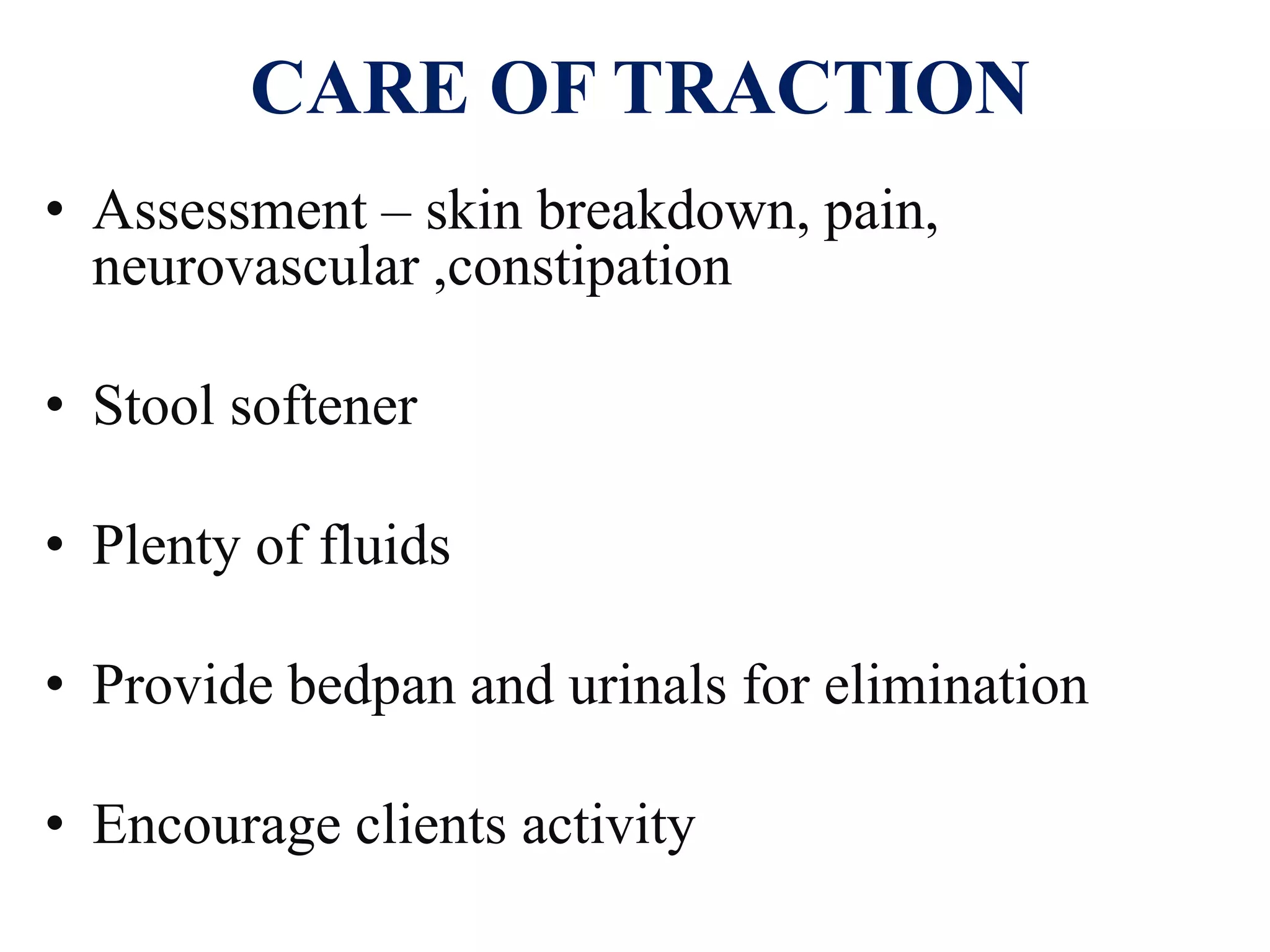 CARE OF TRACTION

• Assessment – skin breakdown, pain, neurovascular ,constipation

• Stool softener

• Plenty of fluids

• Provide bedpan and urinals for elimination

• Encourage clients activity